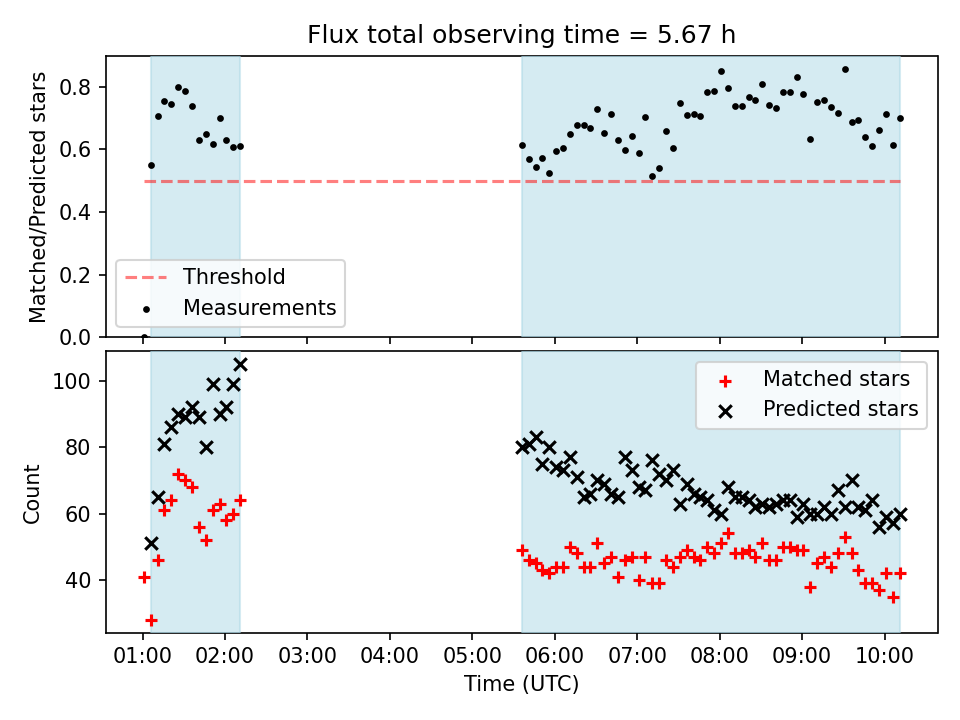 Flux total observing time = 5.67 h

Matched/Predicted stars

0.8
0.6
0.4
0.2
0.0

Threshold
Measurements

Count

100
80
60
40

Matched stars
Predicted stars

01:00 02:00 03:00 04:00 05:00 06:00 07:00 08:00 09:00 10:00

Time (UTC)